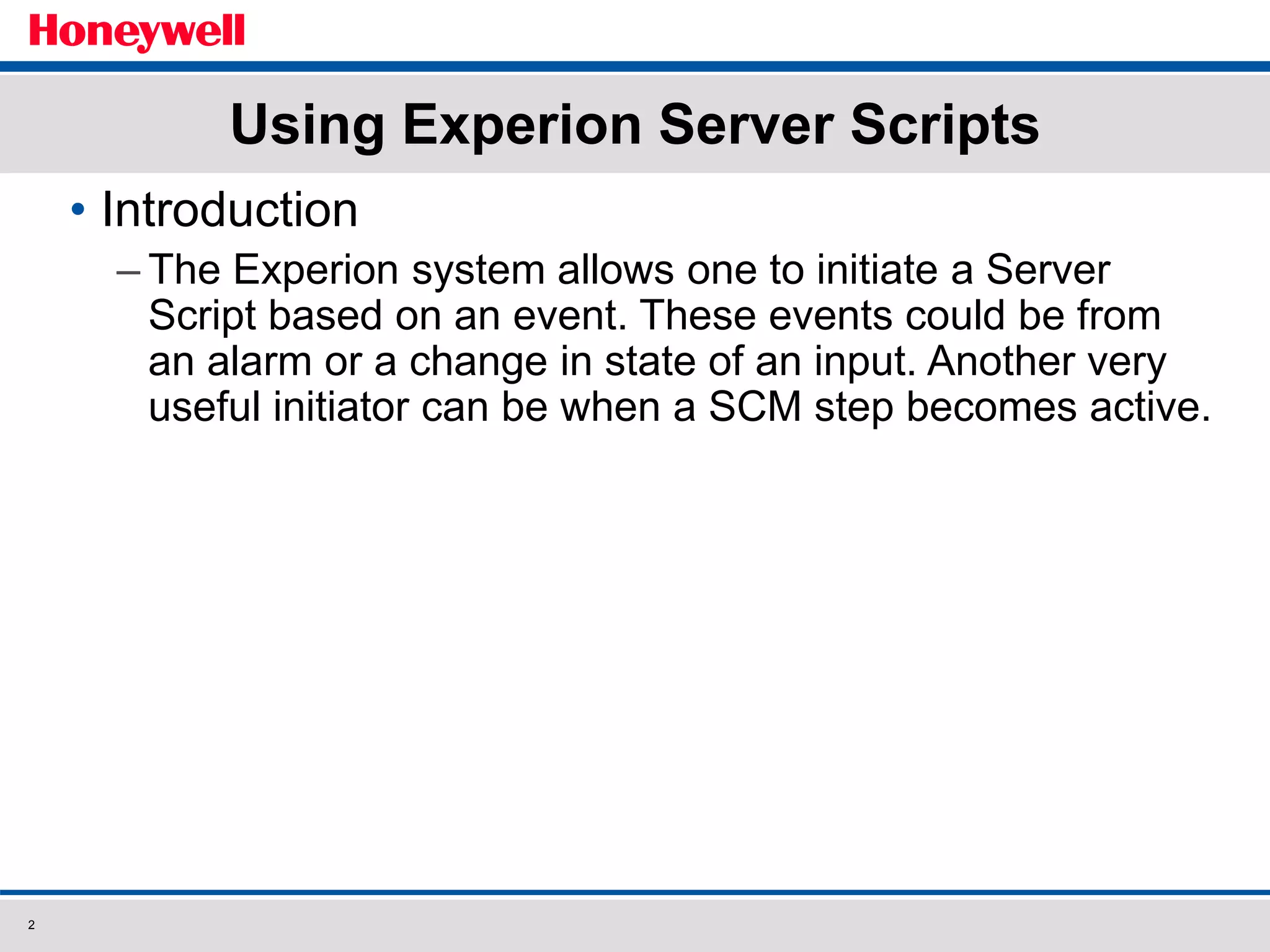 Honeywell

Using Experion Server Scripts

• Introduction

– The Experion system allows one to initiate a Server Script based on an event. These events could be from an alarm or a change in state of an input. Another very useful initiator can be when a SCM step becomes active.

2